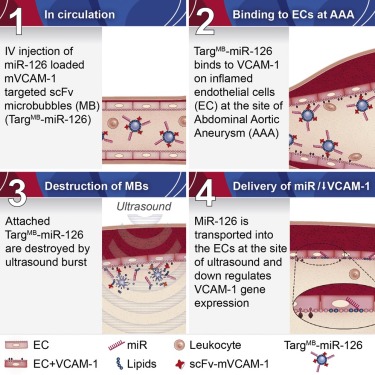 1 In circulation

IV injection of miR-126 loaded mVCAM-1 targeted scFv microbubbles (MB) (Targ$^{MB}$-miR-126)

2 Binding to ECs at AAA

Targ$^{MB}$-miR-126 binds to VCAM-1 on inflamed endothelial cells (EC) at the site of Abdominal Aortic Aneurysm (AAA)

3 Destruction of MBs

Ultrasound

Attached Targ$^{MB}$-miR-126 are destroyed by ultrasound burst

4 Delivery of miR/↓VCAM-1

MiR-126 is transported into the ECs at the site of ultrasound and down regulates VCAM-1 gene expression

EC
EC+VCAM-1
miR
Lipids
Leukocyte
scFv-mVCAM-1
Targ$^{MB}$-miR-126